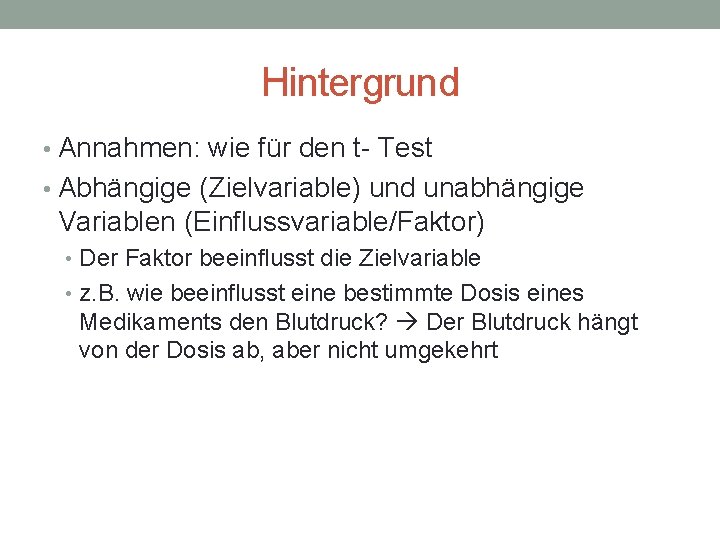 Hintergrund

• Annahmen: wie für den t- Test
• Abhängige (Zielvariable) und unabhängige Variablen (Einflussvariable/Faktor)
  • Der Faktor beeinflusst die Zielvariable
  • z.B. wie beeinflusst eine bestimmte Dosis eines Medikaments den Blutdruck? → Der Blutdruck hängt von der Dosis ab, aber nicht umgekehrt